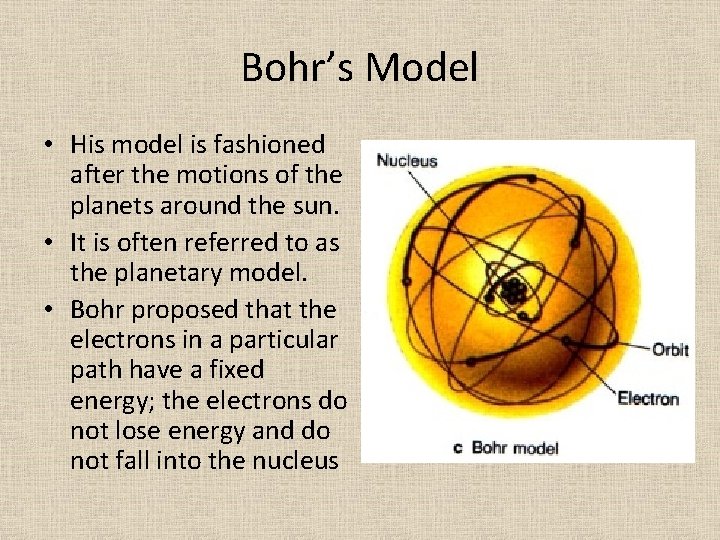 Bohr's Model

• His model is fashioned after the motions of the planets around the sun.
• It is often referred to as the planetary model.
• Bohr proposed that the electrons in a particular path have a fixed energy; the electrons do not lose energy and do not fall into the nucleus

Nucleus
Orbit
Electron
c Bohr model